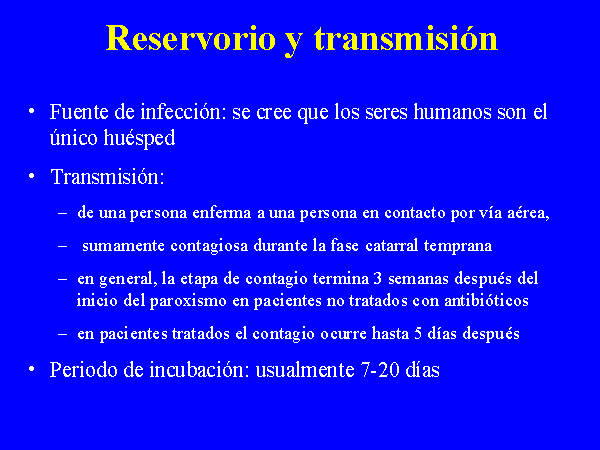 Reservorio y transmisión

• Fuente de infección: se cree que los seres humanos son el único huésped

• Transmisión:

– de una persona enferma a una persona en contacto por vía aérea,

– sumamente contagiosa durante la fase catarral temprana

– en general, la etapa de contagio termina 3 semanas después del inicio del paroxismo en pacientes no tratados con antibióticos

– en pacientes tratados el contagio ocurre hasta 5 días después

• Periodo de incubación: usualmente 7-20 días